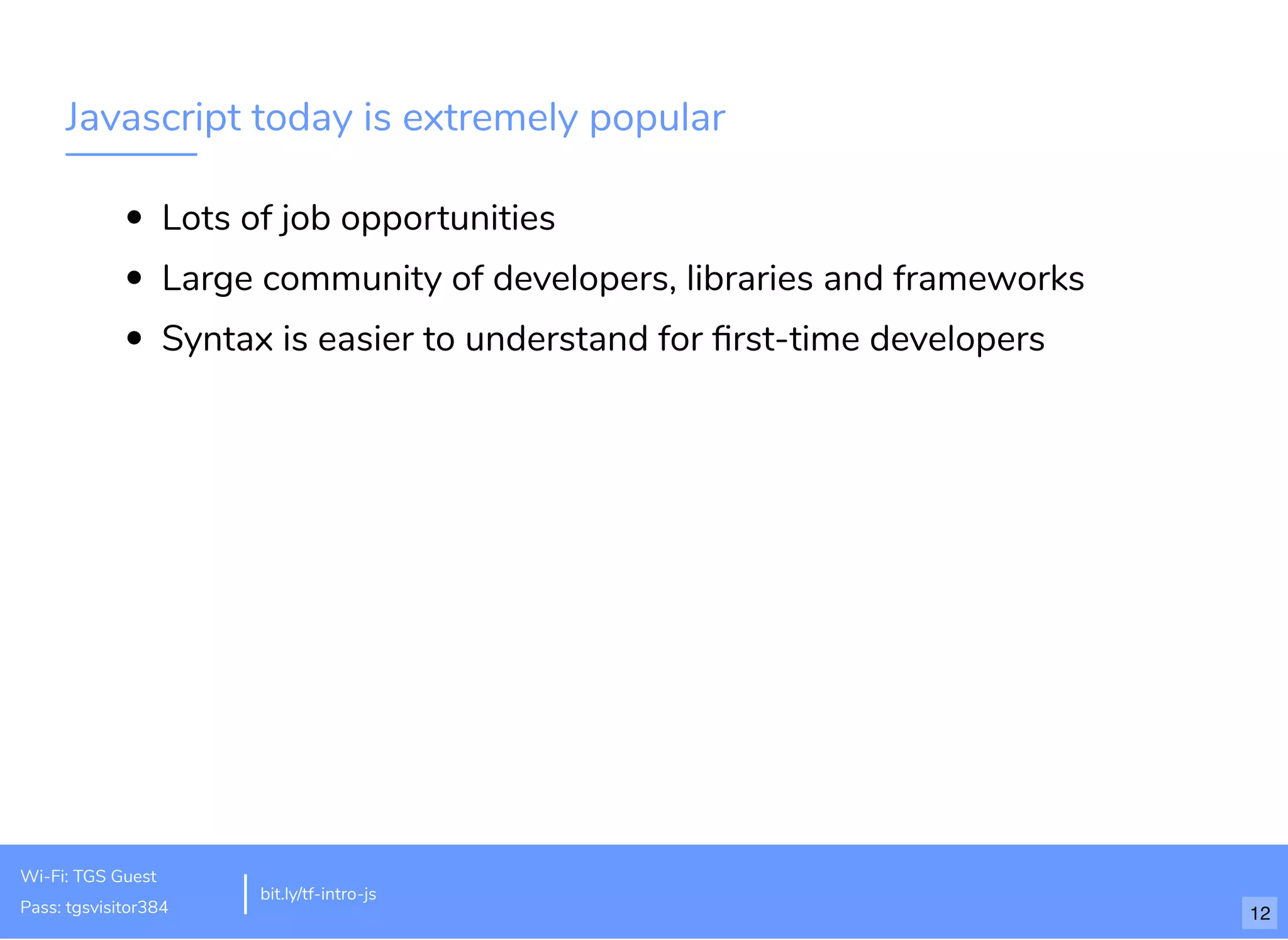 Javascript today is extremely popular

- Lots of job opportunities
- Large community of developers, libraries and frameworks
- Syntax is easier to understand for first-time developers

Wi-Fi: TGS Guest
Pass: tgsvisitor384

bit.ly/tf-intro-js

12